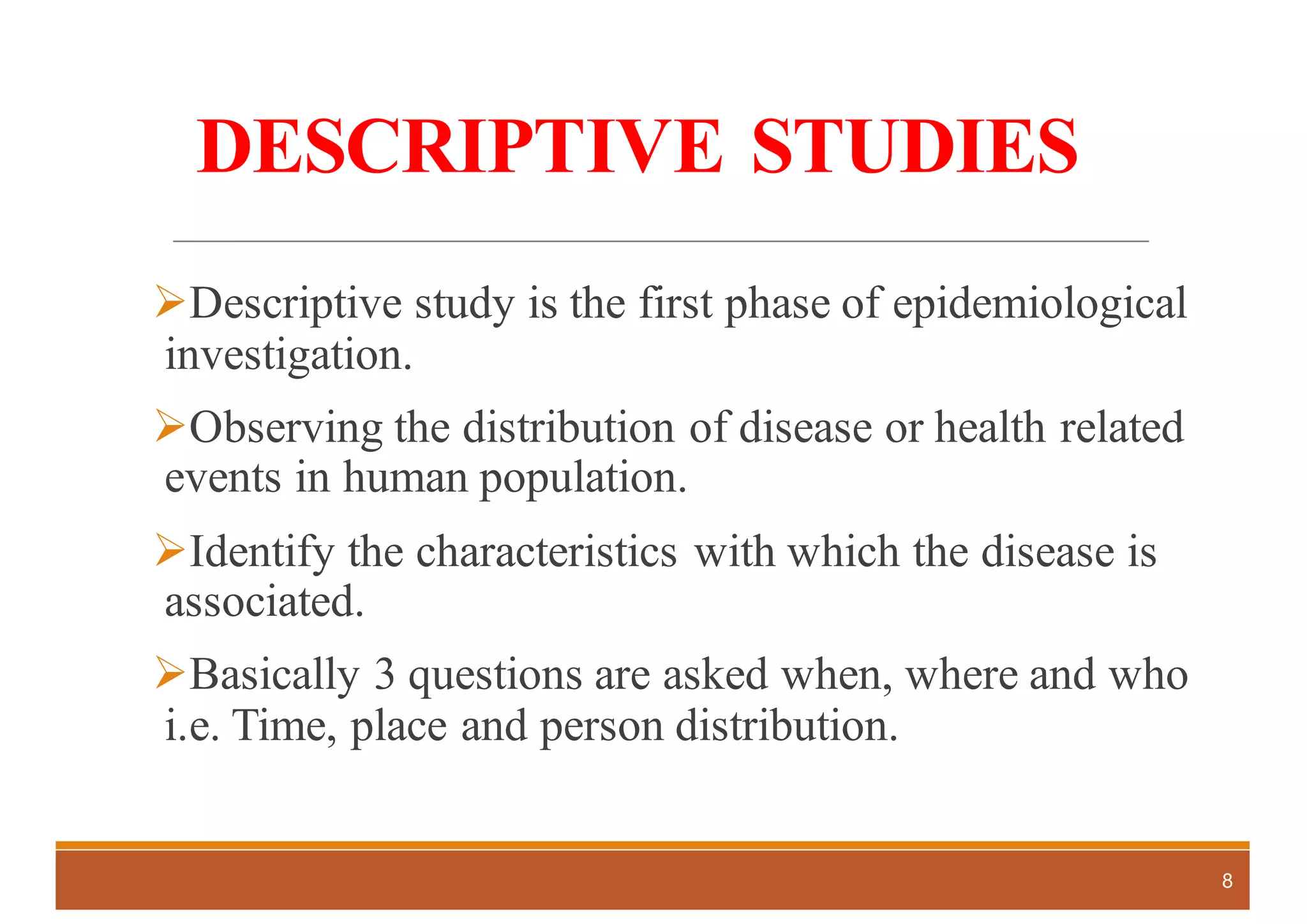 DESCRIPTIVE STUDIES

➢Descriptive study is the first phase of epidemiological investigation.

➢Observing the distribution of disease or health related events in human population.

➢Identify the characteristics with which the disease is associated.

➢Basically 3 questions are asked when, where and who i.e. Time, place and person distribution.

8